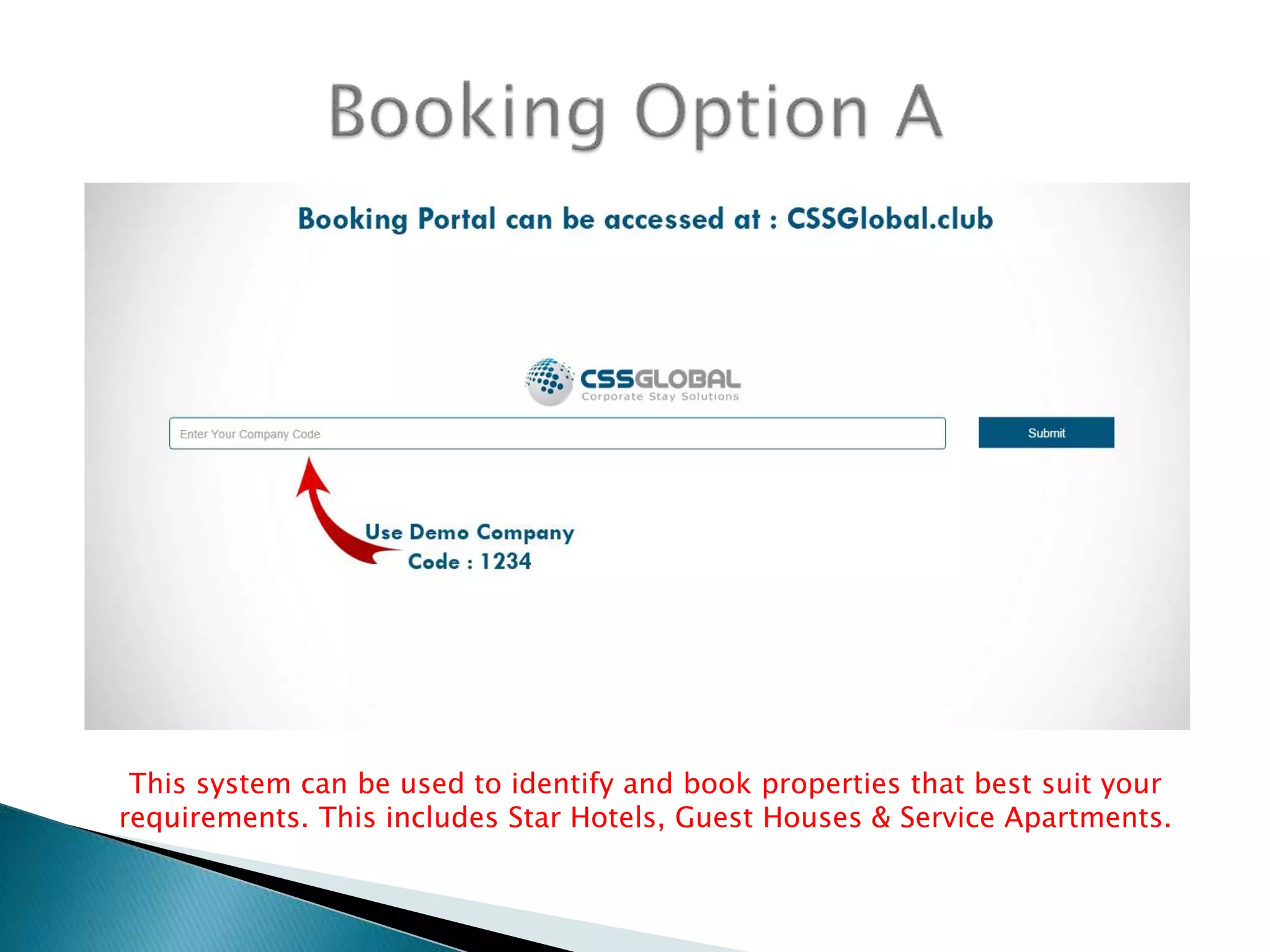 Booking Option A

Booking Portal can be accessed at : CSSGlobal.club

CSSGLOBAL
Corporate Stay Solutions

Enter Your Company Code

Submit

Use Demo Company Code : 1234

This system can be used to identify and book properties that best suit your requirements. This includes Star Hotels, Guest Houses & Service Apartments.